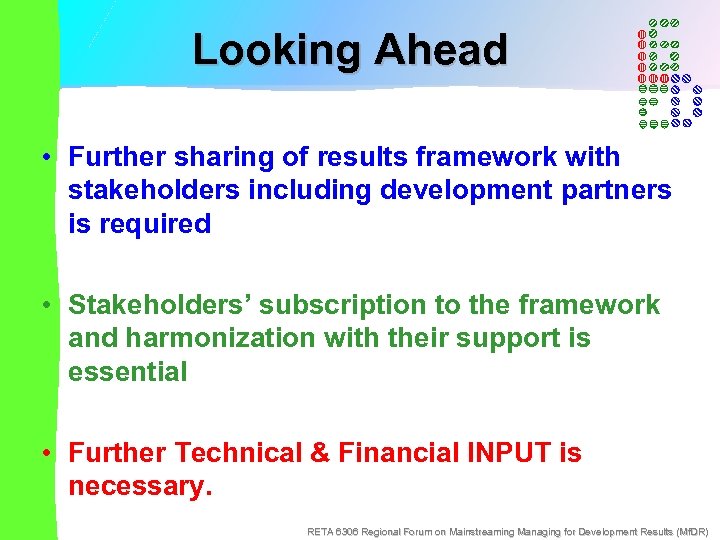 Looking Ahead

• Further sharing of results framework with stakeholders including development partners is required

• Stakeholders' subscription to the framework and harmonization with their support is essential

• Further Technical & Financial INPUT is necessary.

RETA 6306 Regional Forum on Mainstreaming Managing for Development Results (MfDR)